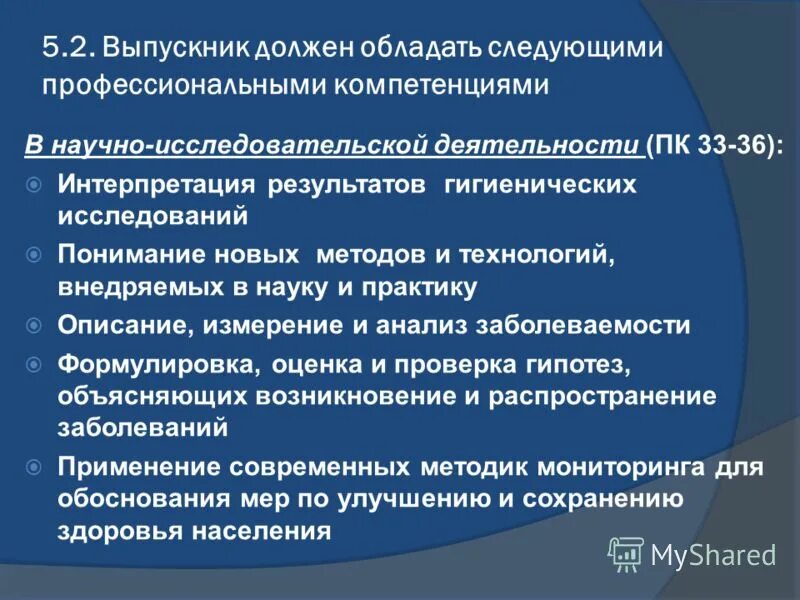 5.2. Выпускник должен обладать следующими профессиональными компетенциями

В научно-исследовательской деятельности (ПК 33-36):

Интерпретация результатов гигиенических исследований

Понимание новых методов и технологий, внедряемых в науку и практику

Описание, измерение и анализ заболеваемости

Формулировка, оценка и проверка гипотез, объясняющих возникновение и распространение заболеваний

Применение современных методик мониторинга для обоснования мер по улучшению и сохранению здоровья населения

MyShared